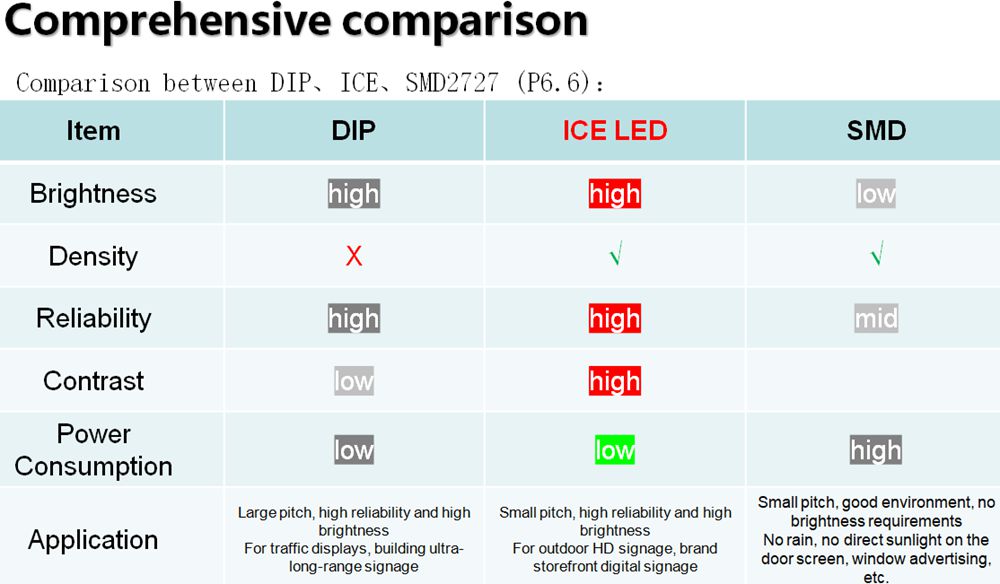 Comprehensive comparison

Comparison between DIP、ICE、SMD2727 (P6.6):

| Item | DIP | ICE LED | SMD |
|---|---|---|---|
| Brightness | high | high | low |
| Density | X | √ | √ |
| Reliability | high | high | mid |
| Contrast | low | high | |
| Power Consumption | low | low | high |
| Application | Large pitch, high reliability and high brightness For traffic displays, building ultra-long-range signage | Small pitch, high reliability and high brightness For outdoor HD signage, brand storefront digital signage | Small pitch, good environment, no brightness requirements No rain, no direct sunlight on the door screen, window advertising, etc. |